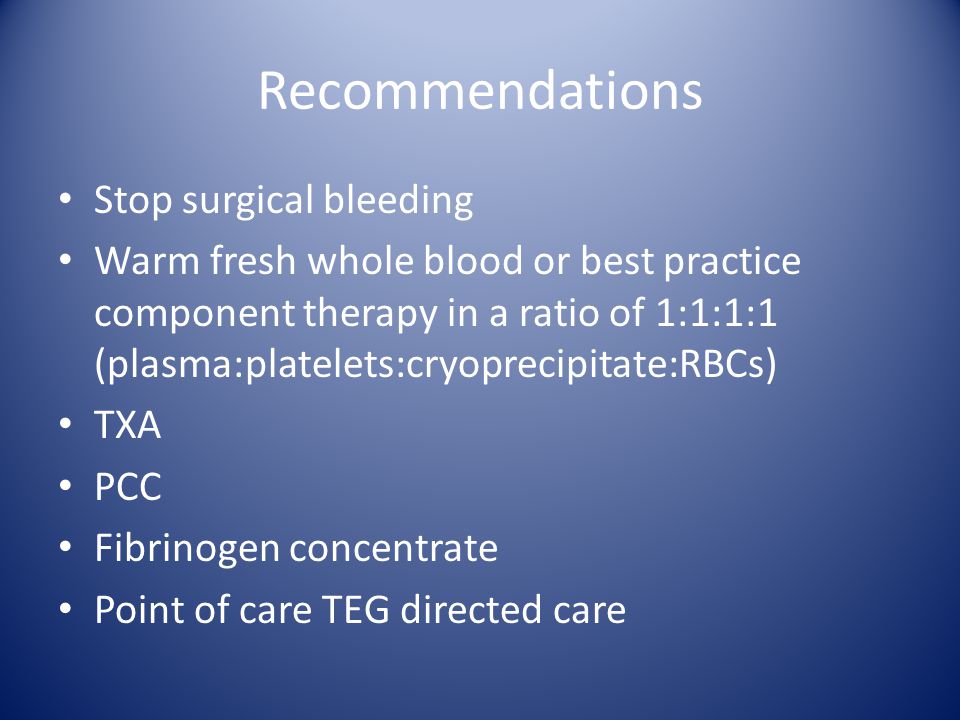 Recommendations

• Stop surgical bleeding
• Warm fresh whole blood or best practice component therapy in a ratio of 1:1:1:1 (plasma:platelets:cryoprecipitate:RBCs)
• TXA
• PCC
• Fibrinogen concentrate
• Point of care TEG directed care